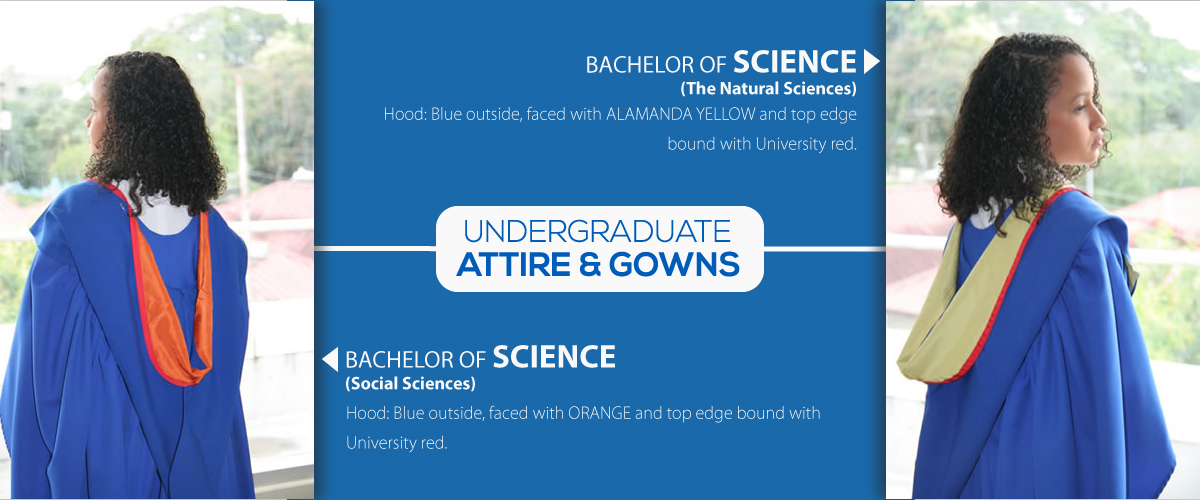 BACHELOR OF SCIENCE
(The Natural Sciences)
Hood: Blue outside, faced with ALAMANDA YELLOW and top edge bound with University red.

UNDERGRADUATE
ATTIRE & GOWNS

BACHELOR OF SCIENCE
(Social Sciences)
Hood: Blue outside, faced with ORANGE and top edge bound with University red.